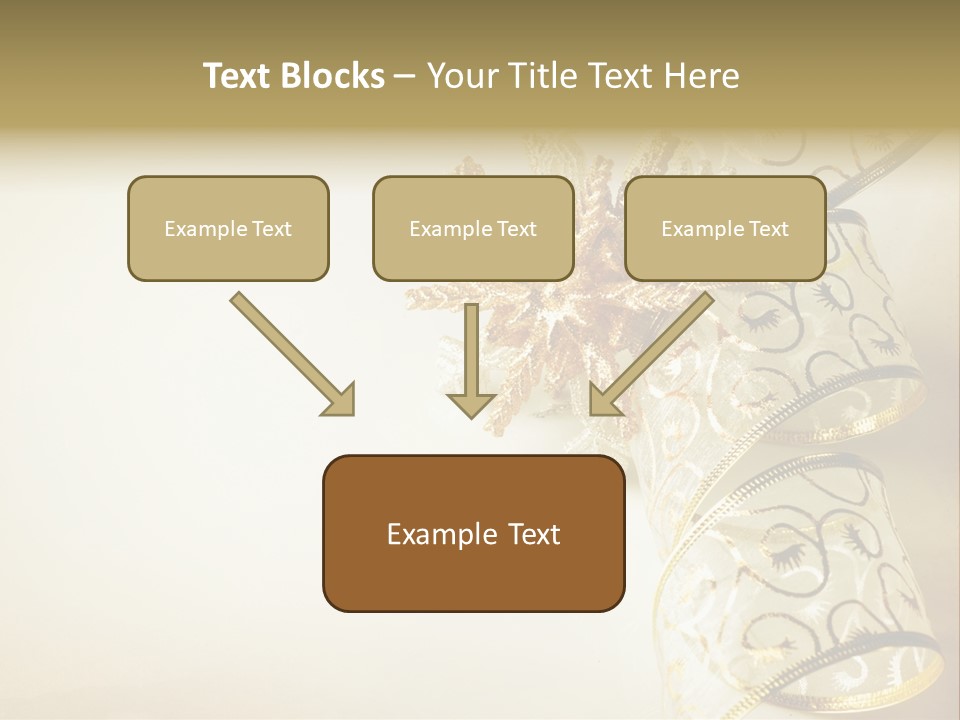 Text Blocks – Your Title Text Here

Example Text

Example Text

Example Text

Example Text